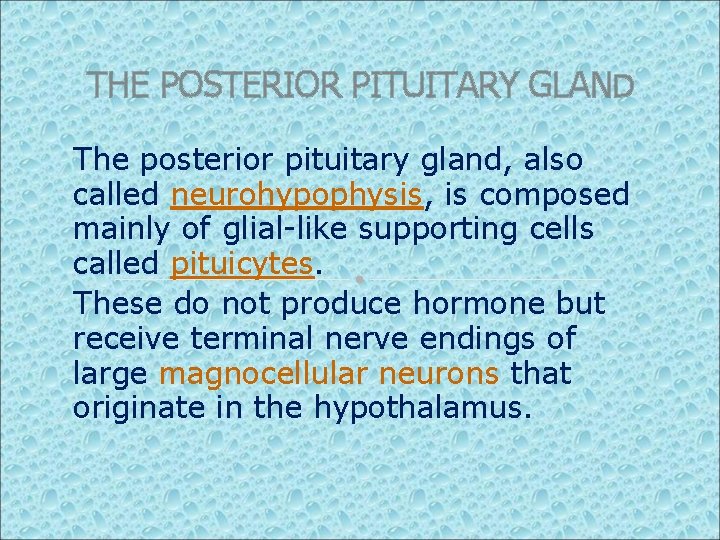 THE POSTERIOR PITUITARY GLAND

The posterior pituitary gland, also called neurohypophysis, is composed mainly of glial-like supporting cells called pituicytes.

These do not produce hormone but receive terminal nerve endings of large magnocellular neurons that originate in the hypothalamus.